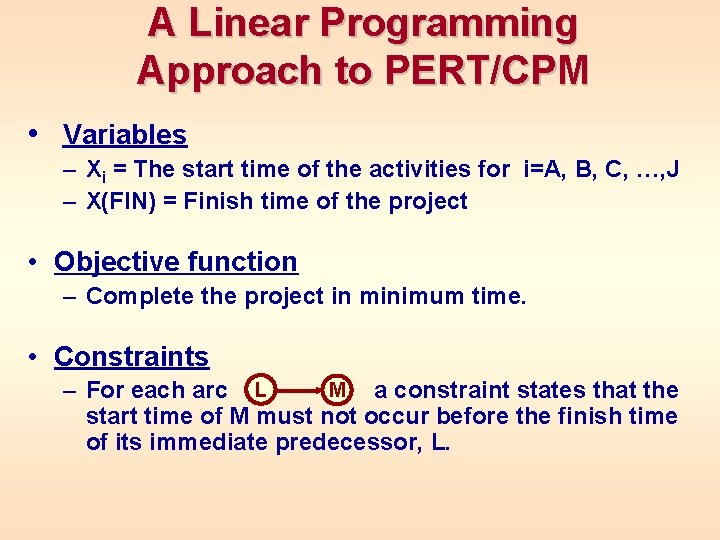 A Linear Programming Approach to PERT/CPM

• Variables
– $X_i$ = The start time of the activities for i=A, B, C, …,J
– X(FIN) = Finish time of the project

• Objective function
– Complete the project in minimum time.

• Constraints
– For each arc L M a constraint states that the start time of M must not occur before the finish time of its immediate predecessor, L.